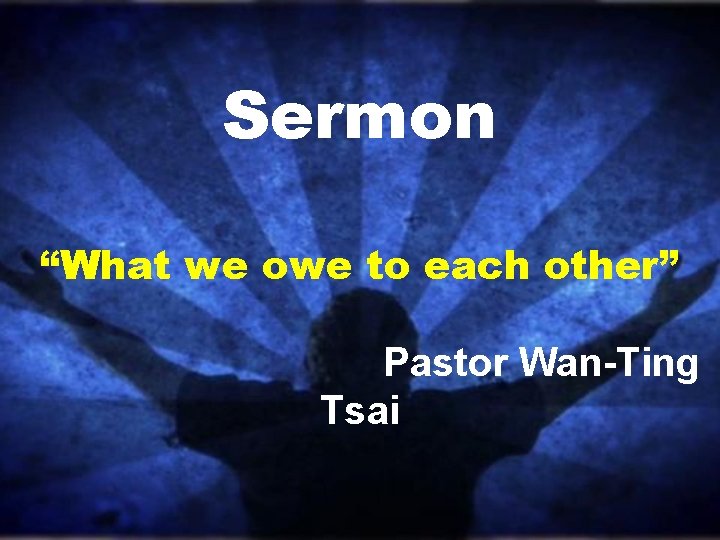 Sermon

“What we owe to each other”

Pastor Wan-Ting Tsai